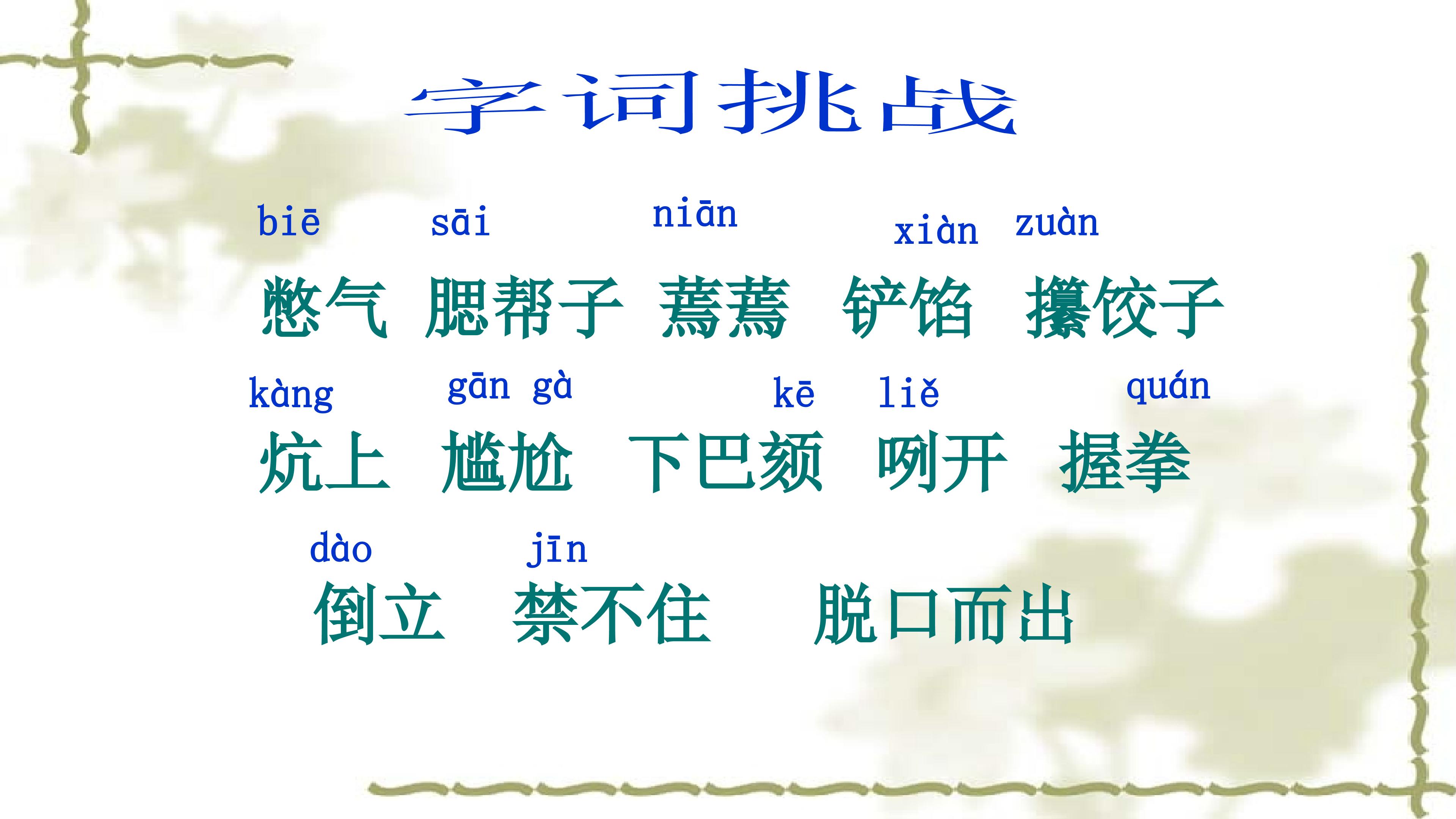 字词挑战

biē sāi niān xiàn zuàn

憋气 腮帮子 蔫蔫 铲馅 攥饺子

kàng gān gà kē liě quán

炕上 尴尬 下巴颏 咧开 握拳

dào jīn

倒立 禁不住 脱口而出